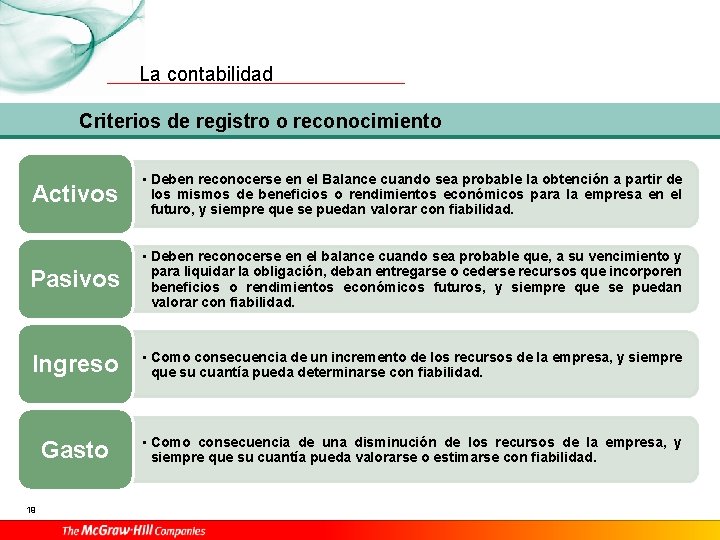 La contabilidad

Criterios de registro o reconocimiento

Activos

• Deben reconocerse en el Balance cuando sea probable la obtención a partir de los mismos de beneficios o rendimientos económicos para la empresa en el futuro, y siempre que se puedan valorar con fiabilidad.

Pasivos

• Deben reconocerse en el balance cuando sea probable que, a su vencimiento y para liquidar la obligación, deban entregarse o cederse recursos que incorporen beneficios o rendimientos económicos futuros, y siempre que se puedan valorar con fiabilidad.

Ingreso

• Como consecuencia de un incremento de los recursos de la empresa, y siempre que su cuantía pueda determinarse con fiabilidad.

Gasto

• Como consecuencia de una disminución de los recursos de la empresa, y siempre que su cuantía pueda valorarse o estimarse con fiabilidad.

18

The McGraw-Hill Companies